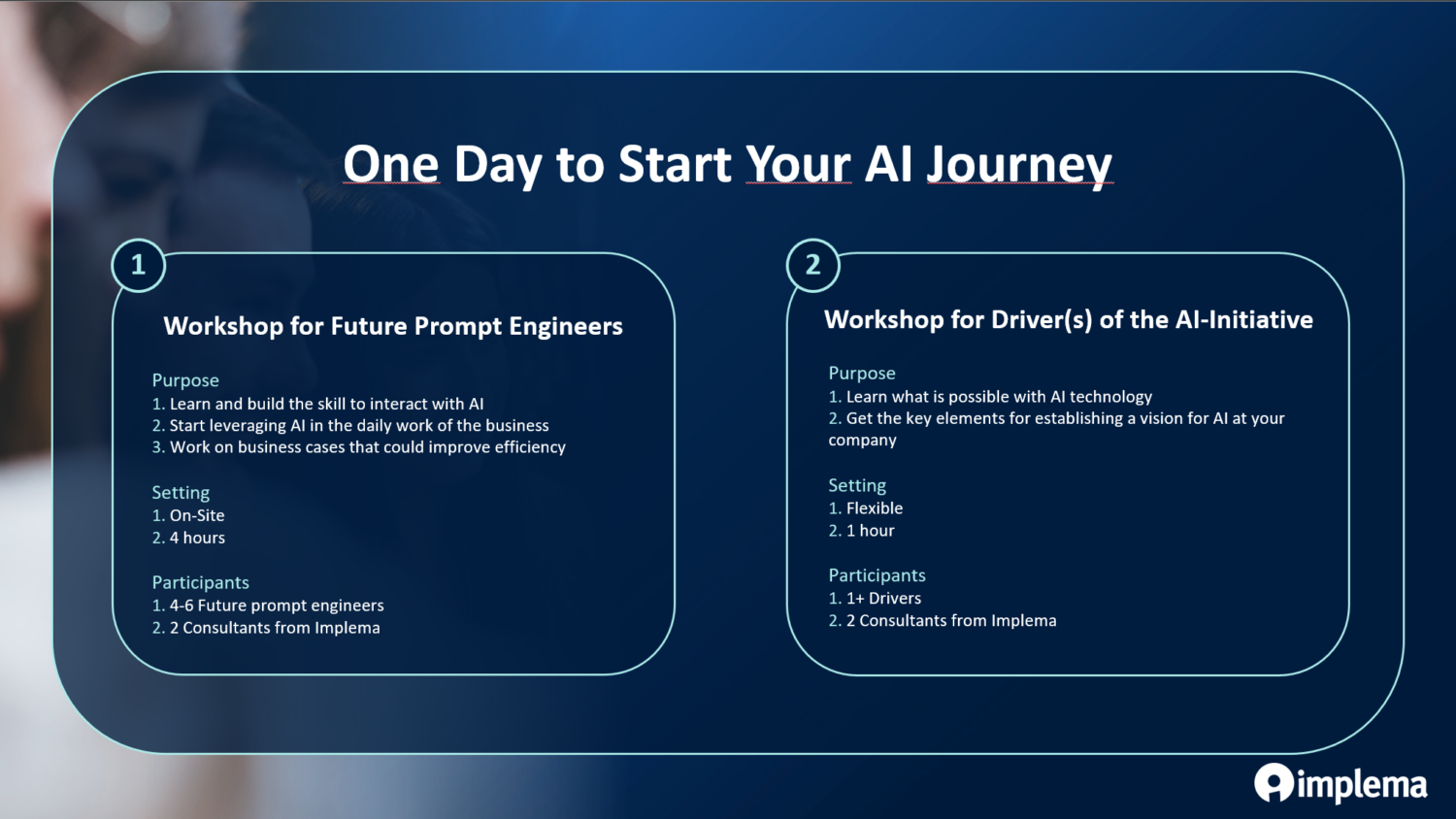 One Day to Start Your AI Journey

1

Workshop for Future Prompt Engineers

Purpose
1. Learn and build the skill to interact with AI
2. Start leveraging AI in the daily work of the business
3. Work on business cases that could improve efficiency

Setting
1. On-Site
2. 4 hours

Participants
1. 4-6 Future prompt engineers
2. 2 Consultants from Implema

2

Workshop for Driver(s) of the AI-Initiative

Purpose
1. Learn what is possible with AI technology
2. Get the key elements for establishing a vision for AI at your company

Setting
1. Flexible
2. 1 hour

Participants
1. 1+ Drivers
2. 2 Consultants from Implema

implema